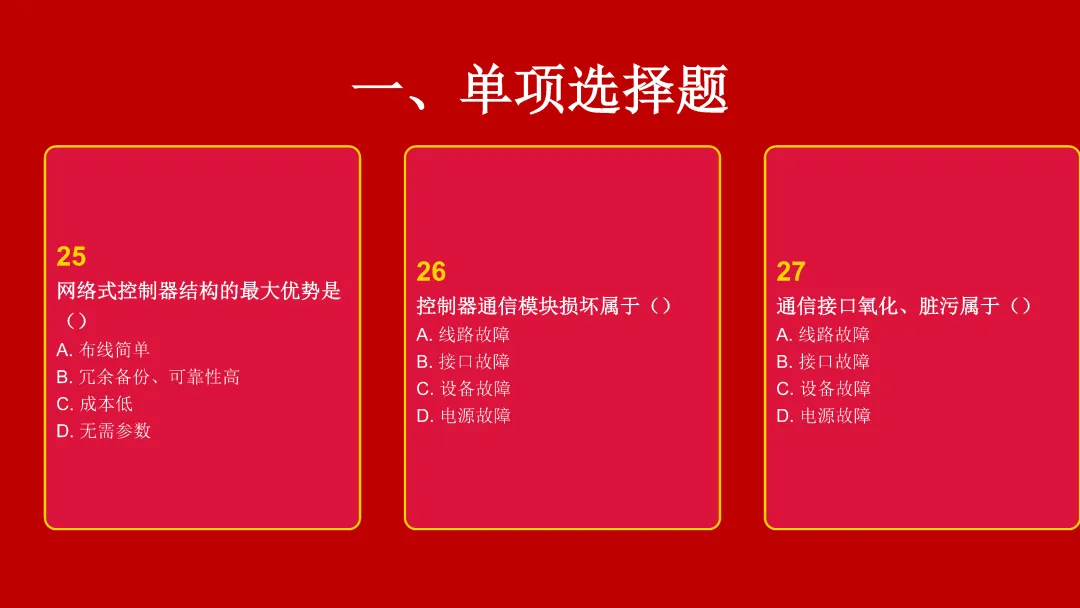 一、单项选择题

25
网络式控制器结构的最大优势是（）
A. 布线简单
B. 冗余备份、可靠性高
C. 成本低
D. 无需参数

26
控制器通信模块损坏属于（）
A. 线路故障
B. 接口故障
C. 设备故障
D. 电源故障

27
通信接口氧化、脏污属于（）
A. 线路故障
B. 接口故障
C. 设备故障
D. 电源故障